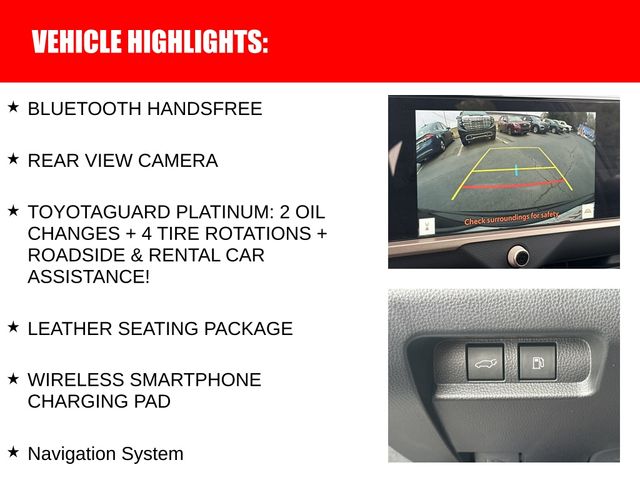 VEHICLE HIGHLIGHTS:

★ BLUETOOTH HANDSFREE

★ REAR VIEW CAMERA

★ TOYOTAGUARD PLATINUM: 2 OIL CHANGES + 4 TIRE ROTATIONS + ROADSIDE & RENTAL CAR ASSISTANCE!

★ LEATHER SEATING PACKAGE

★ WIRELESS SMARTPHONE CHARGING PAD

★ Navigation System

Check surroundings for safety